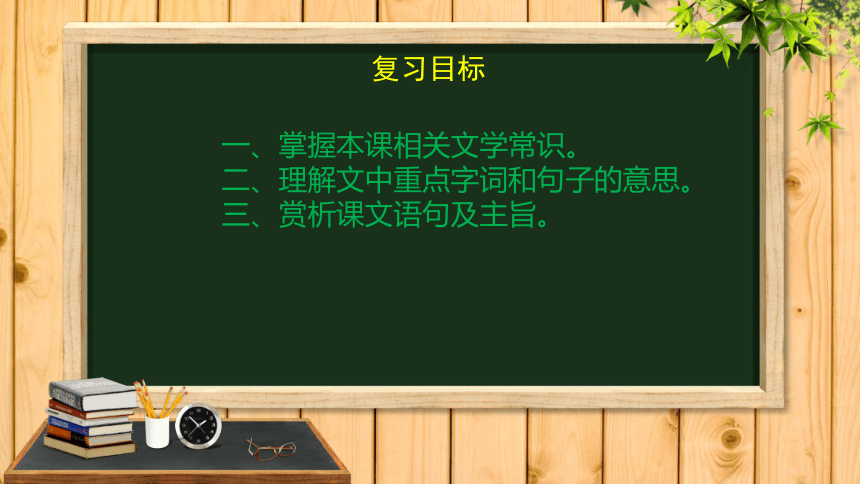 复习目标

一、掌握本课相关文学常识。
二、理解文中重点字词和句子的意思。
三、赏析课文语句及主旨。